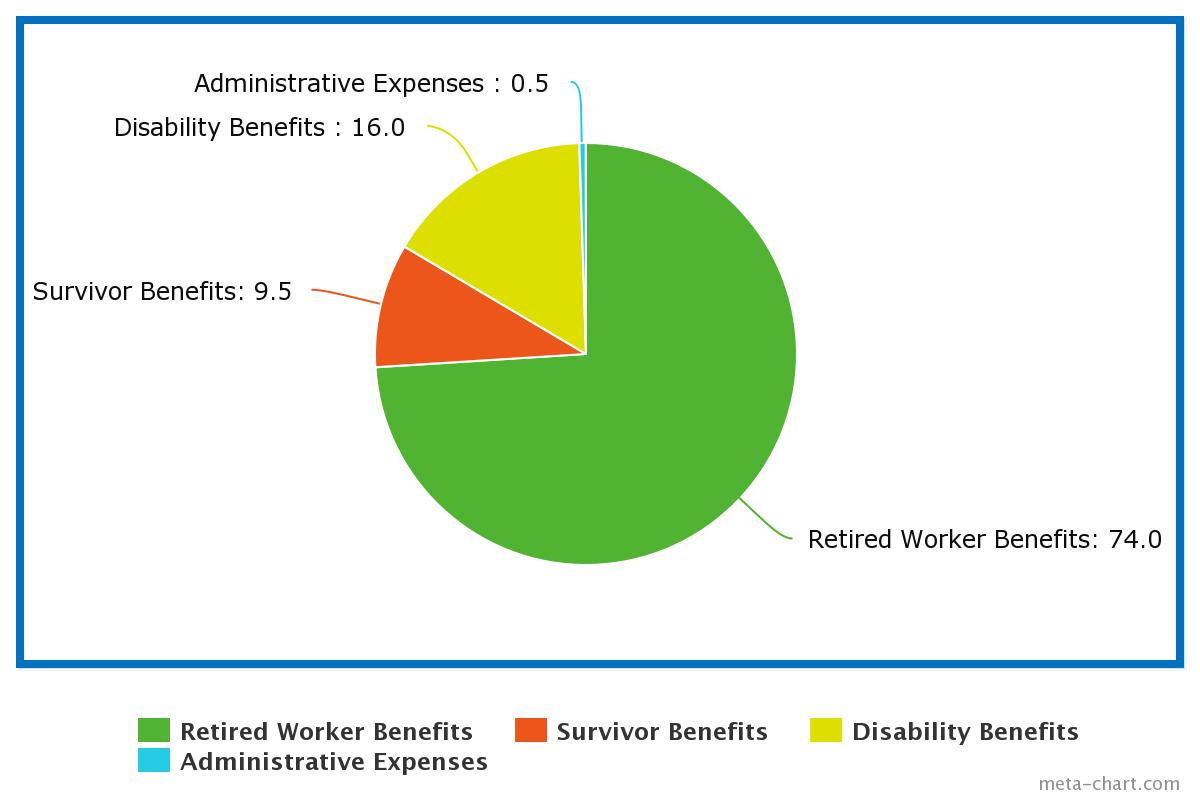 Administrative Expenses : 0.5
Disability Benefits : 16.0
Survivor Benefits: 9.5
Retired Worker Benefits: 74.0

Retired Worker Benefits
Survivor Benefits
Disability Benefits
Administrative Expenses

meta-chart.com